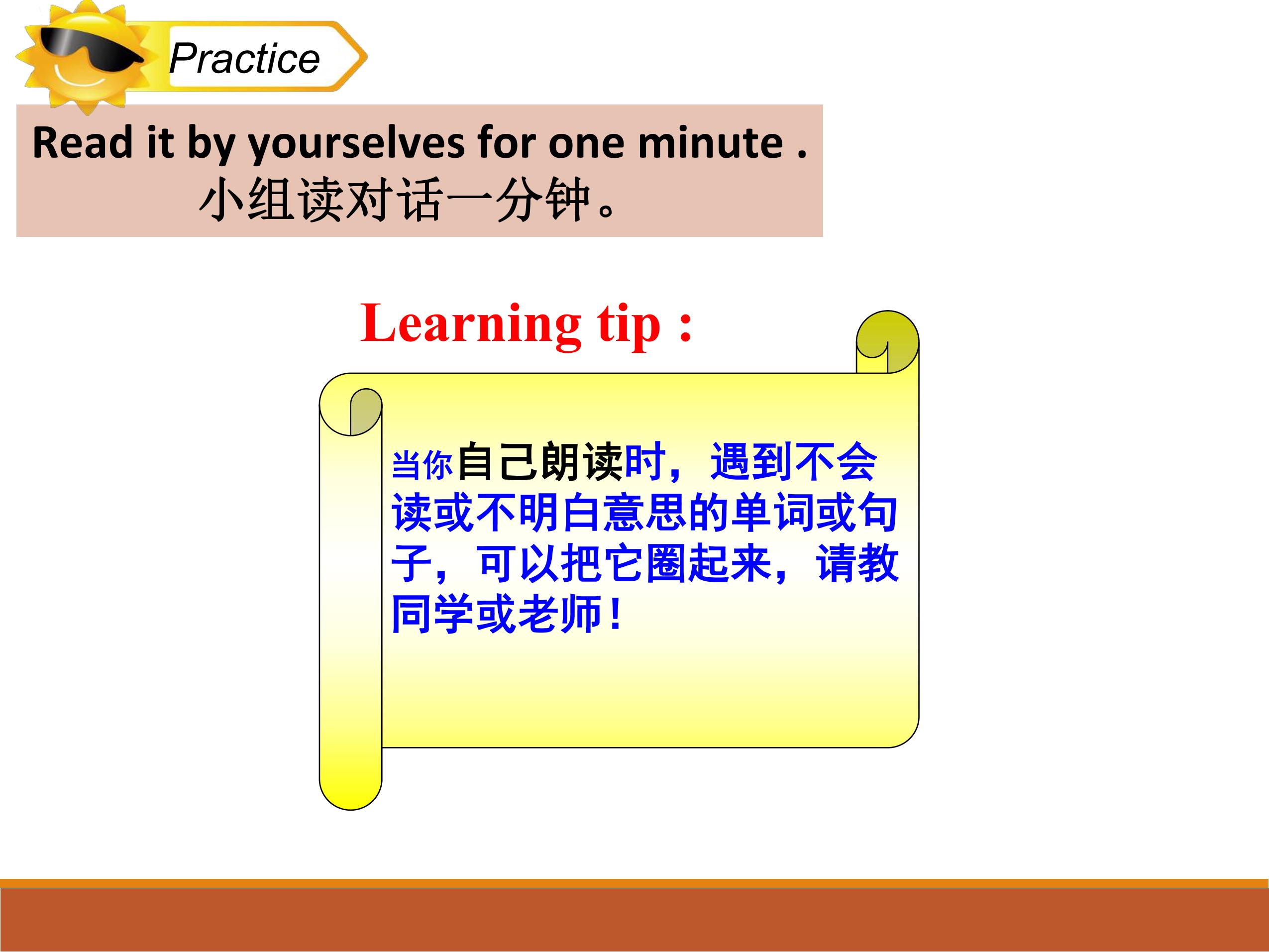 Practice

Read it by yourselves for one minute .
小组读对话一分钟。

Learning tip :

当你自己朗读时，遇到不会读或不明白意思的单词或句子，可以把它圈起来，请教同学或老师！